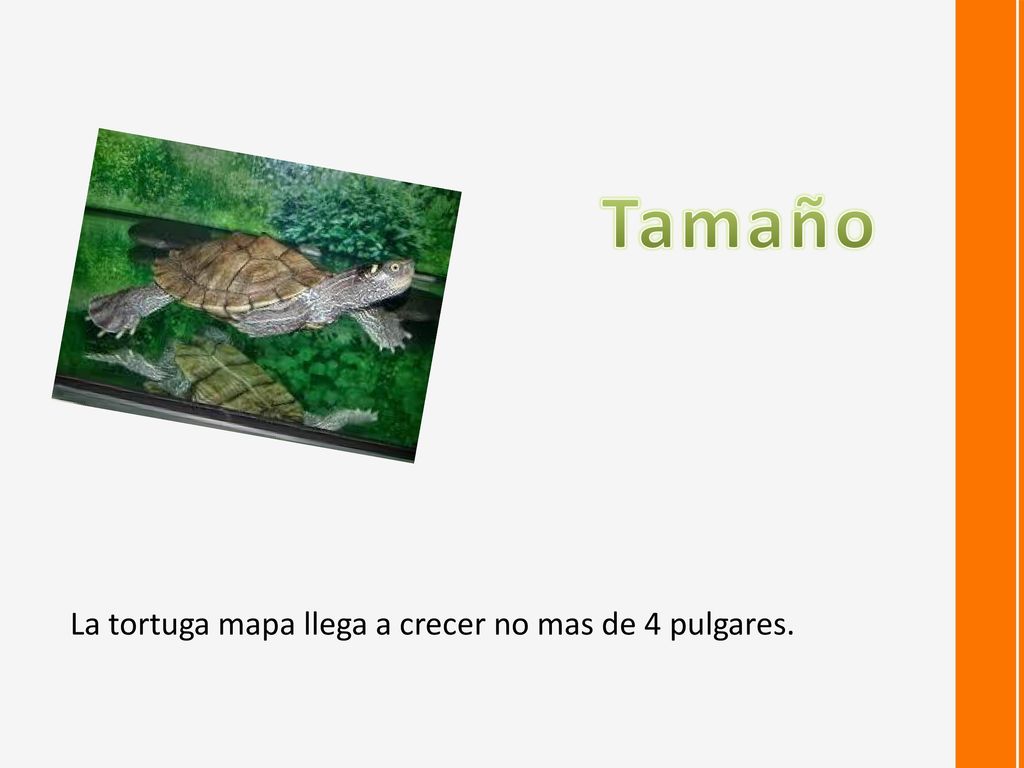 Tamaño

La tortuga mapa llega a crecer no mas de 4 pulgares.